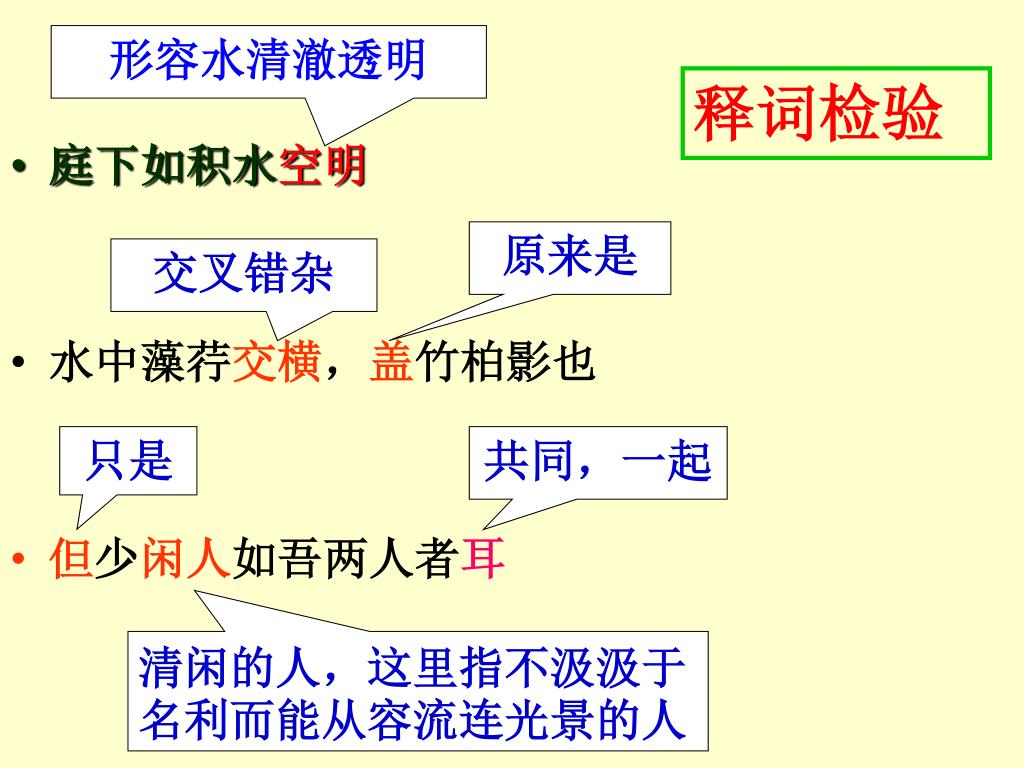 形容水清澈透明

释词检验

• 庭下如积水空明

交叉错杂

原来是

• 水中藻荇交横，盖竹柏影也

只是

共同，一起

• 但少闲人如吾两人者耳

清闲的人，这里指不汲汲于名利而能从容流连光景的人